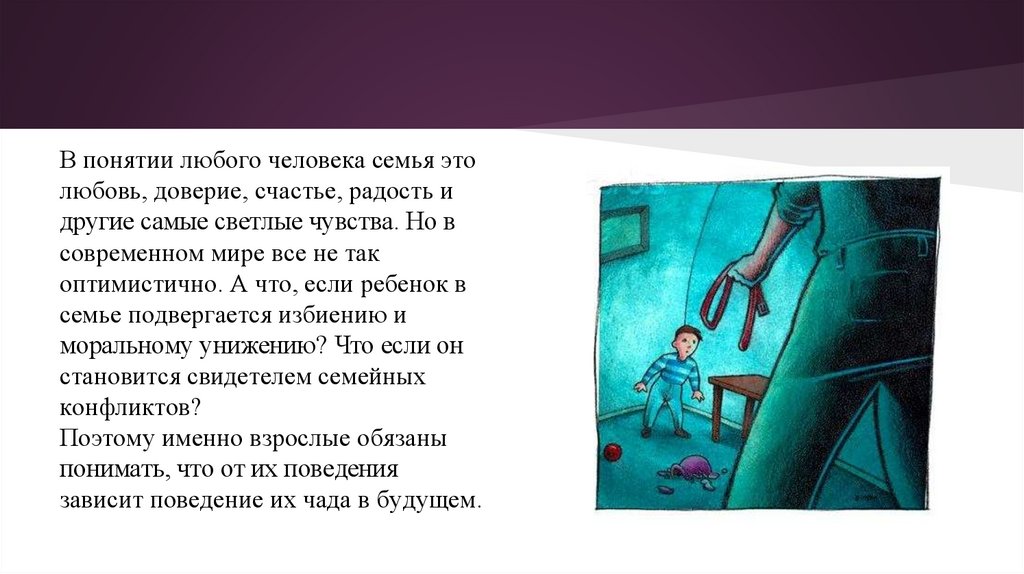 В понятии любого человека семья это любовь, доверие, счастье, радость и другие самые светлые чувства. Но в современном мире все не так оптимистично. А что, если ребенок в семье подвергается избиению и моральному унижению? Что если он становится свидетелем семейных конфликтов?
Поэтому именно взрослые обязаны понимать, что от их поведения зависит поведение их чада в будущем.